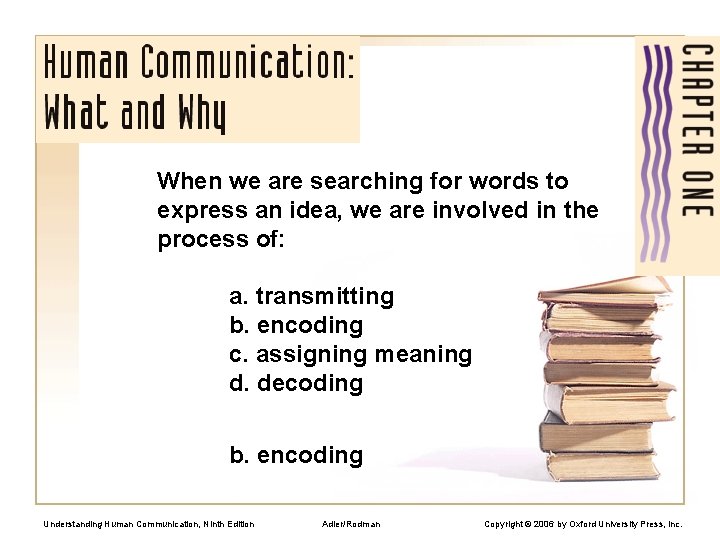 Human Communication: What and Why

CHAPTER ONE

When we are searching for words to express an idea, we are involved in the process of:

a. transmitting
b. encoding
c. assigning meaning
d. decoding

b. encoding

Understanding Human Communication, Ninth Edition

Adler/Rodman

Copyright © 2006 by Oxford University Press, Inc.